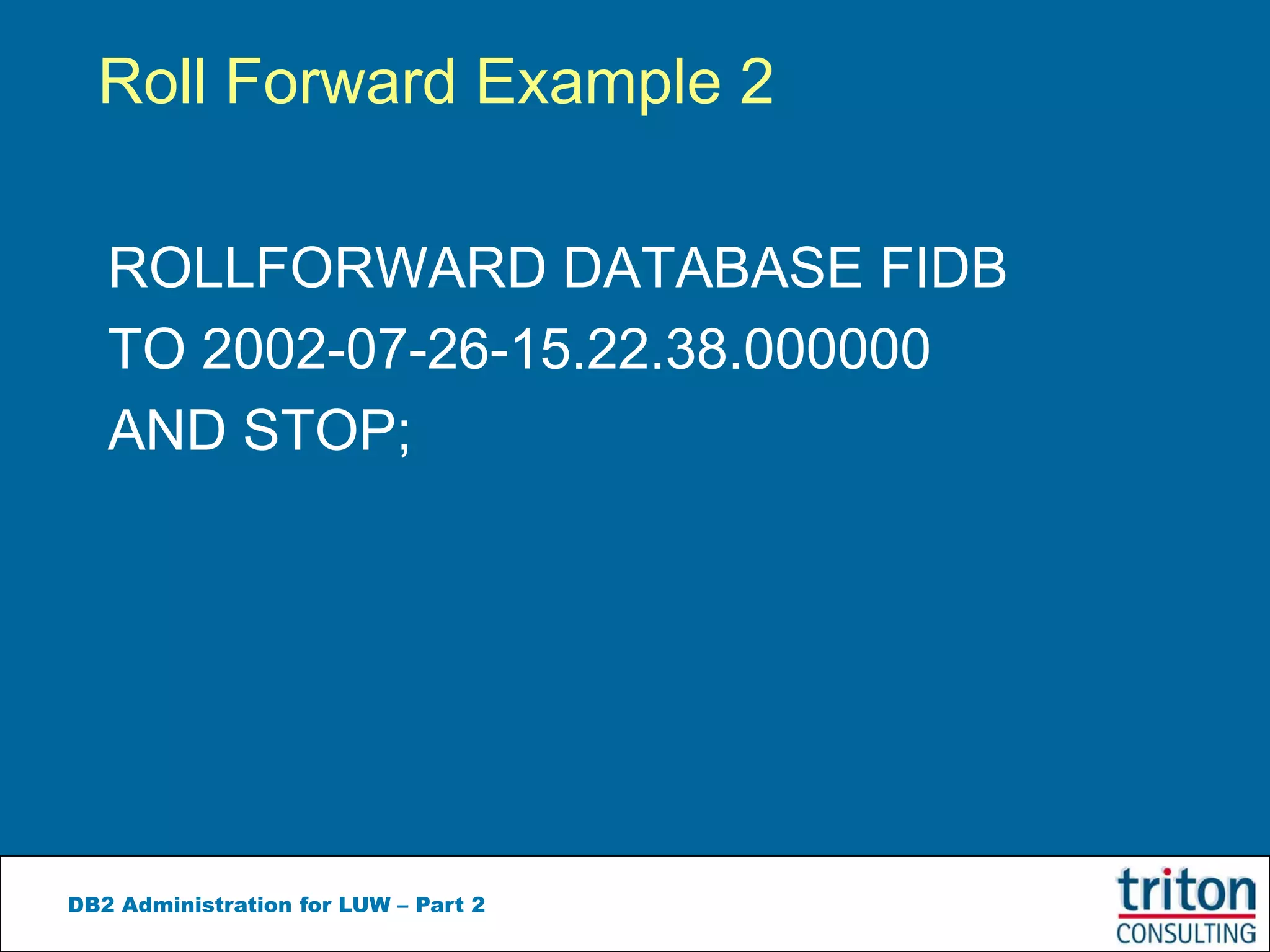 Roll Forward Example 2

ROLLFORWARD DATABASE FIDB
TO 2002-07-26-15.22.38.000000
AND STOP;

DB2 Administration for LUW – Part 2

triton
CONSULTING